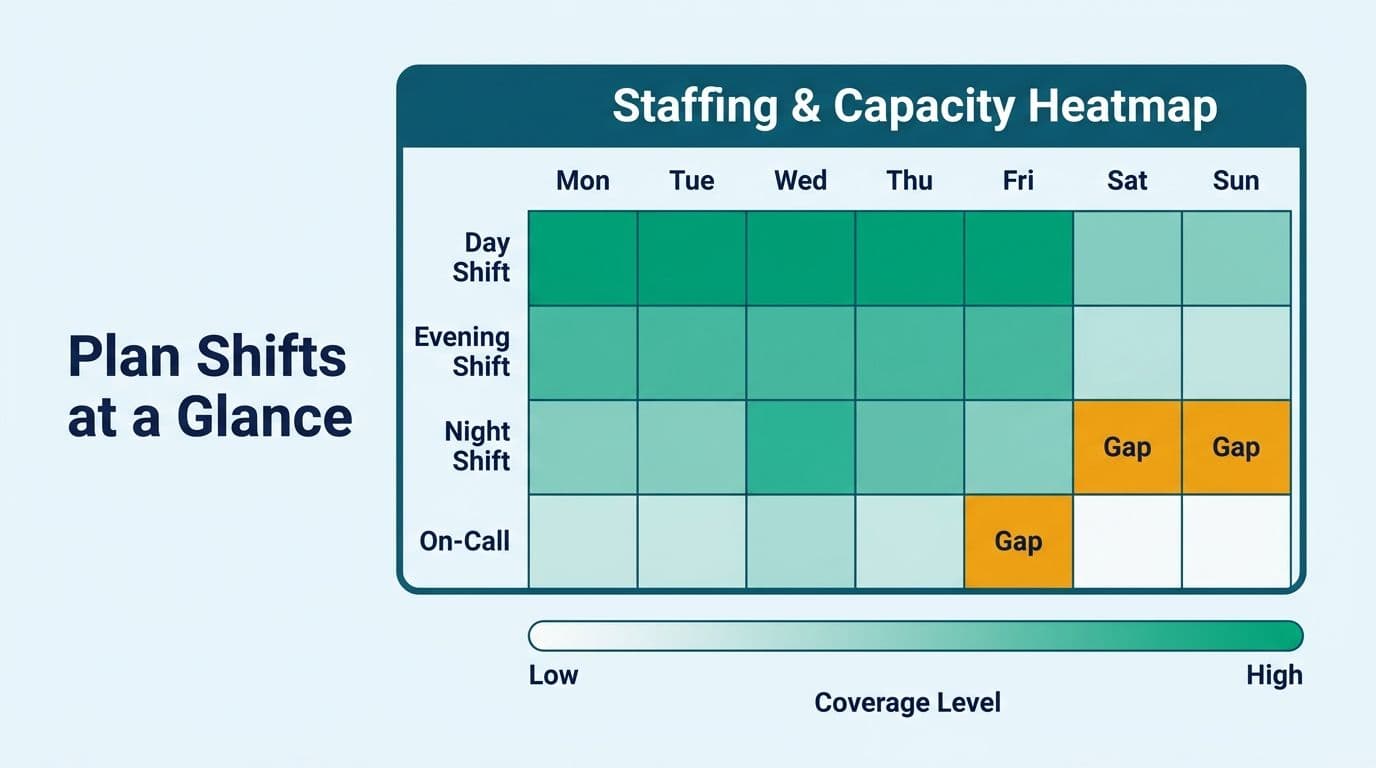 Plan Shifts at a Glance

Staffing & Capacity Heatmap

| | Mon | Tue | Wed | Thu | Fri | Sat | Sun |
|---|---|---|---|---|---|---|---|
| Day Shift | | | | | | | |
| Evening Shift | | | | | | | |
| Night Shift | | | | | | Gap | Gap |
| On-Call | | | | | Gap | | |

Low High
Coverage Level